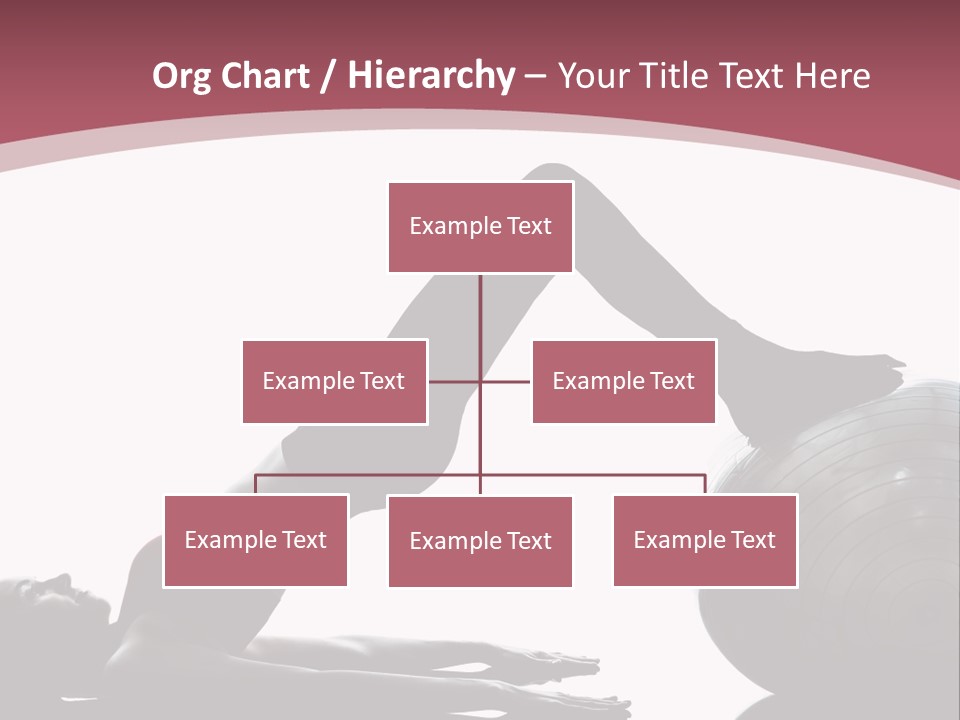 Org Chart / Hierarchy – Your Title Text Here

Example Text

Example Text

Example Text

Example Text

Example Text

Example Text